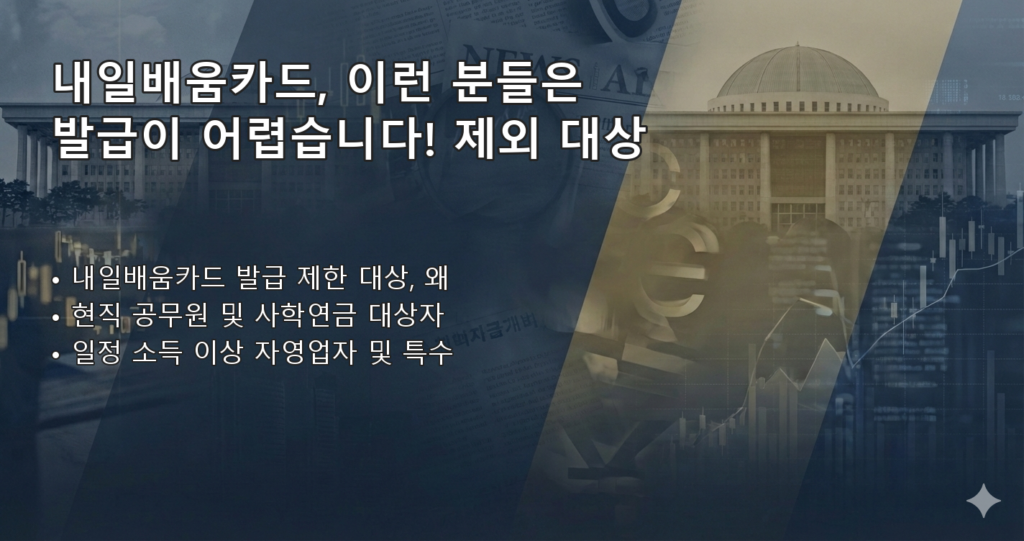 내일배움카드, 이런 분들은 발급이 어렵습니다! 제외 대상

• 내일배움카드 발급 제한 대상, 왜
• 현직 공무원 및 사학연금 대상자
• 일정 소득 이상 자영업자 및 특수